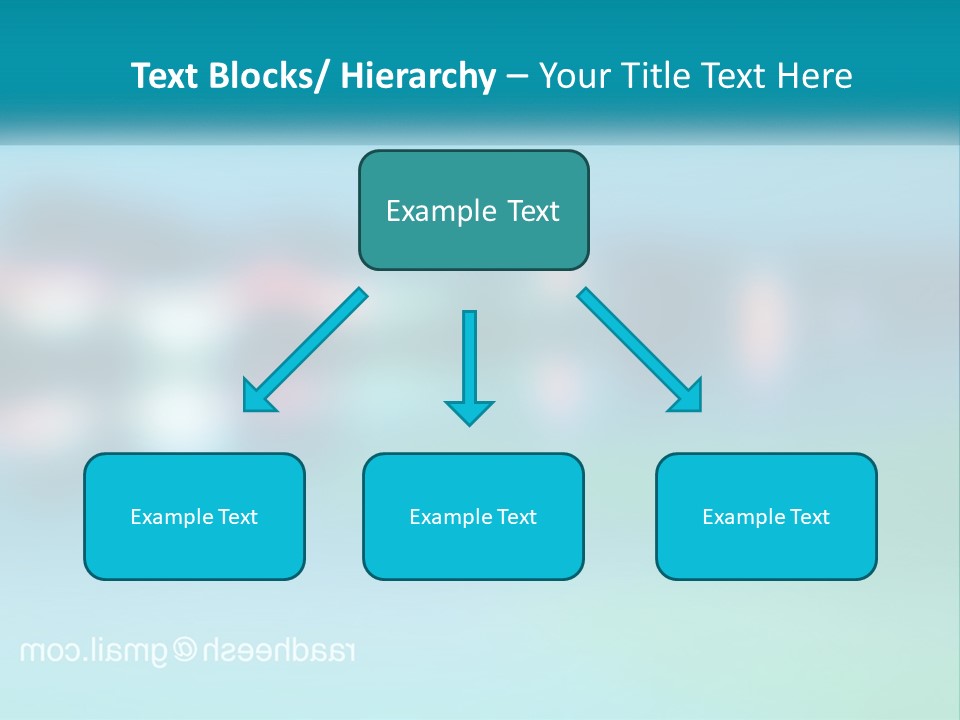 Text Blocks/ Hierarchy – Your Title Text Here

Example Text

Example Text

Example Text

Example Text

raadheesh@gmail.com